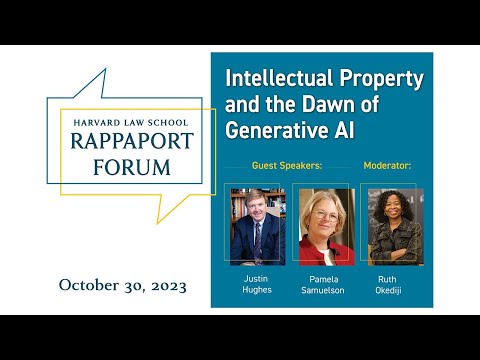 HARVARD LAW SCHOOL
RAPPAPORT
FORUM

October 30, 2023

Intellectual Property and the Dawn of Generative AI

Guest Speakers:

Moderator:

Justin Hughes

Pamela Samuelson

Ruth Okediji